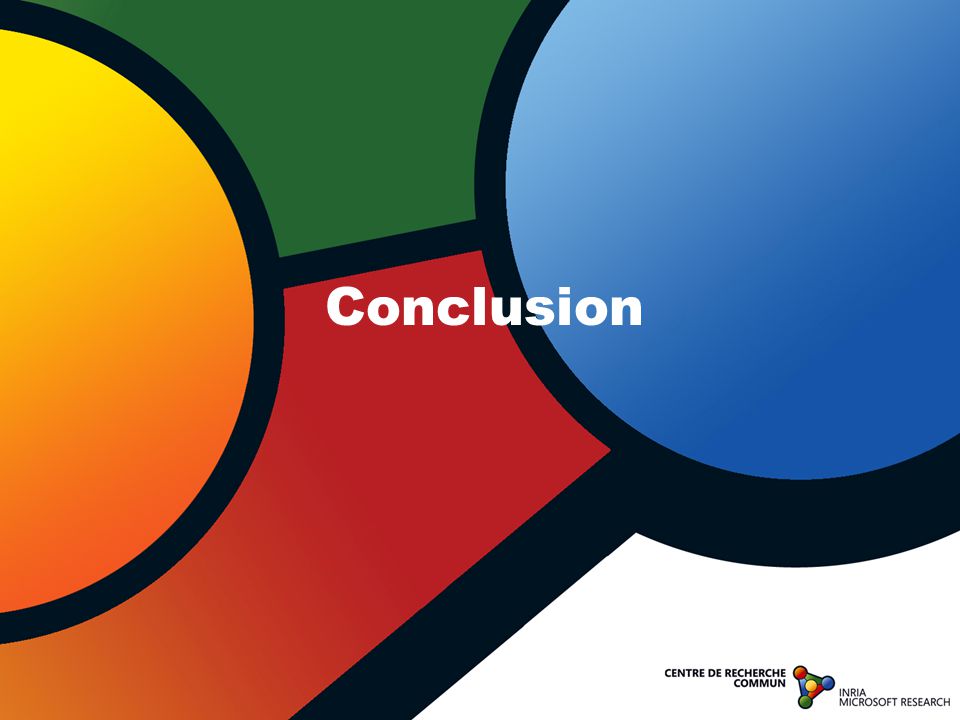 Conclusion

CENTRE DE RECHERCHE COMMUN

INRIA
MICROSOFT RESEARCH